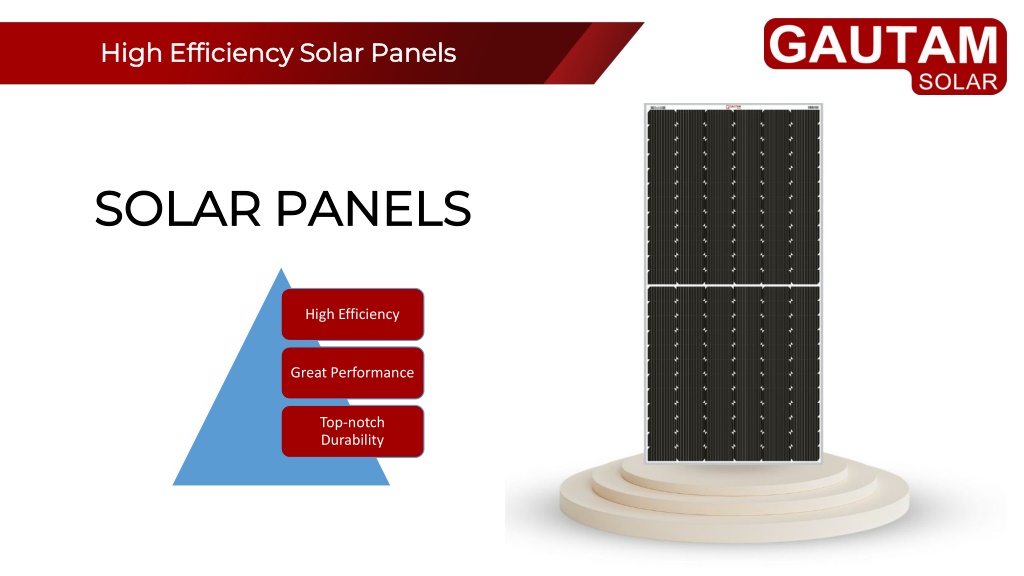 High Efficiency Solar Panels

GAUTAM
SOLAR

SOLAR PANELS

High Efficiency

Great Performance

Top-notch Durability